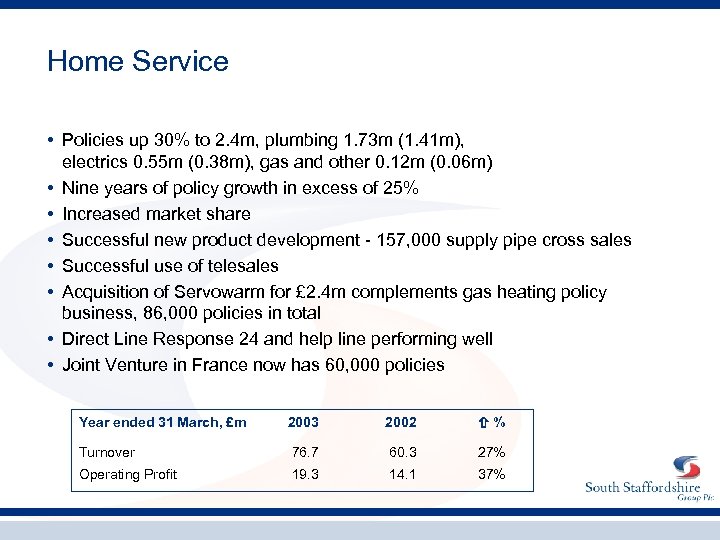 Home Service

• Policies up 30% to 2.4m, plumbing 1.73m (1.41m), electrics 0.55m (0.38m), gas and other 0.12m (0.06m)
• Nine years of policy growth in excess of 25%
• Increased market share
• Successful new product development - 157,000 supply pipe cross sales
• Successful use of telesales
• Acquisition of Servowarm for £2.4m complements gas heating policy business, 86,000 policies in total
• Direct Line Response 24 and help line performing well
• Joint Venture in France now has 60,000 policies

| Year ended 31 March, £m | 2003 | 2002 | ⇧ % |
|---|---|---|---|
| Turnover | 76.7 | 60.3 | 27% |
| Operating Profit | 19.3 | 14.1 | 37% |

South Staffordshire Group Plc